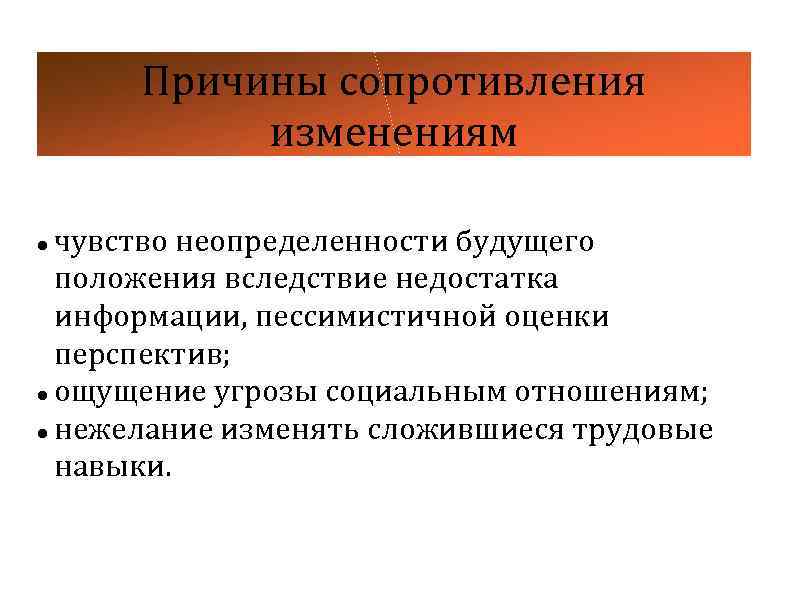 Причины сопротивления изменениям

• чувство неопределенности будущего положения вследствие недостатка информации, пессимистичной оценки перспектив;
• ощущение угрозы социальным отношениям;
• нежелание изменять сложившиеся трудовые навыки.